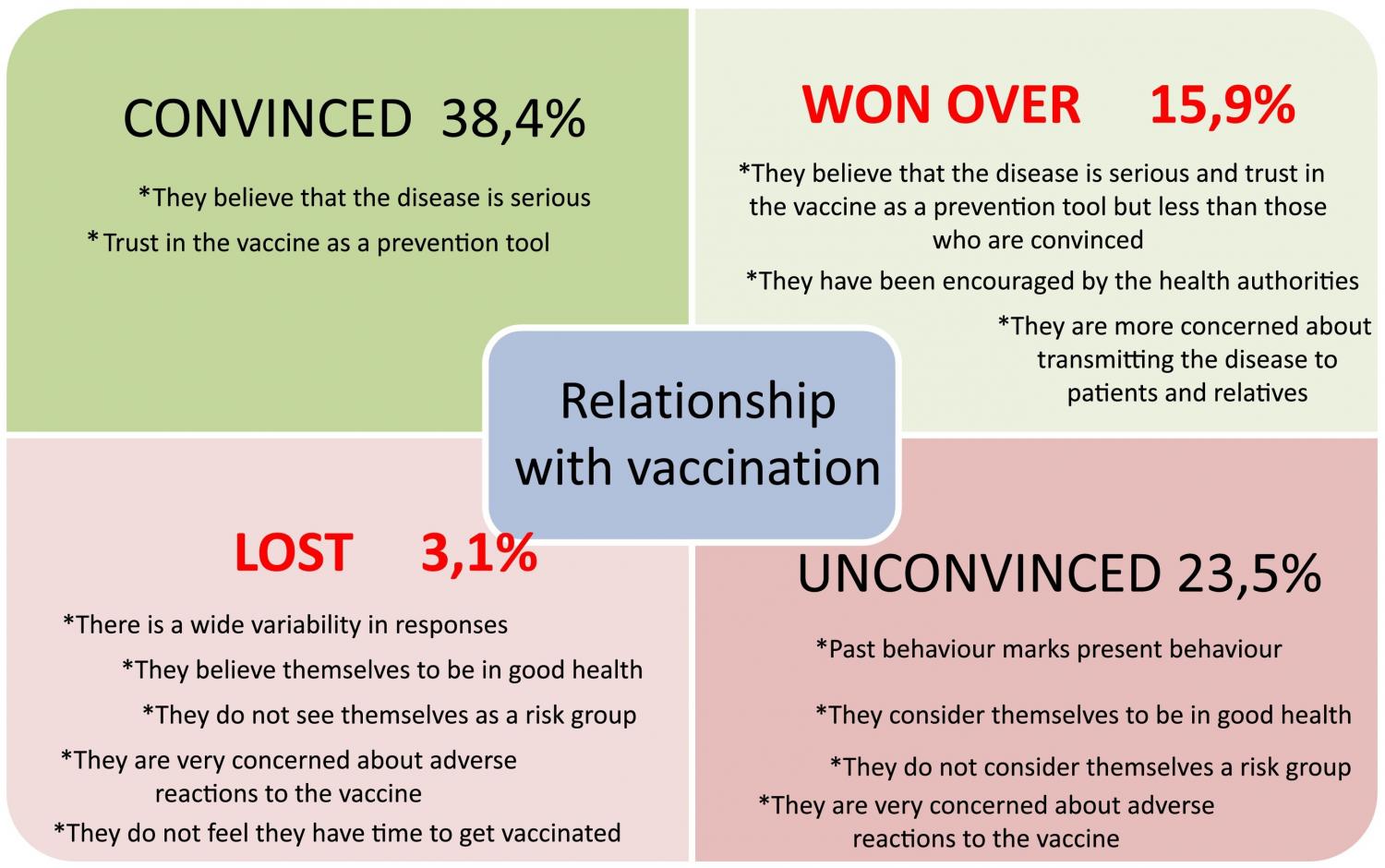 CONVINCED 38,4%

*They believe that the disease is serious

*Trust in the vaccine as a prevention tool

WON OVER 15,9%

*They believe that the disease is serious and trust in the vaccine as a prevention tool but less than those who are convinced

*They have been encouraged by the health authorities

*They are more concerned about transmitting the disease to patients and relatives

Relationship with vaccination

LOST 3,1%

*There is a wide variability in responses

*They believe themselves to be in good health

*They do not see themselves as a risk group

*They are very concerned about adverse reactions to the vaccine

*They do not feel they have time to get vaccinated

UNCONVINCED 23,5%

*Past behaviour marks present behaviour

*They consider themselves to be in good health

*They do not consider themselves a risk group

*They are very concerned about adverse reactions to the vaccine